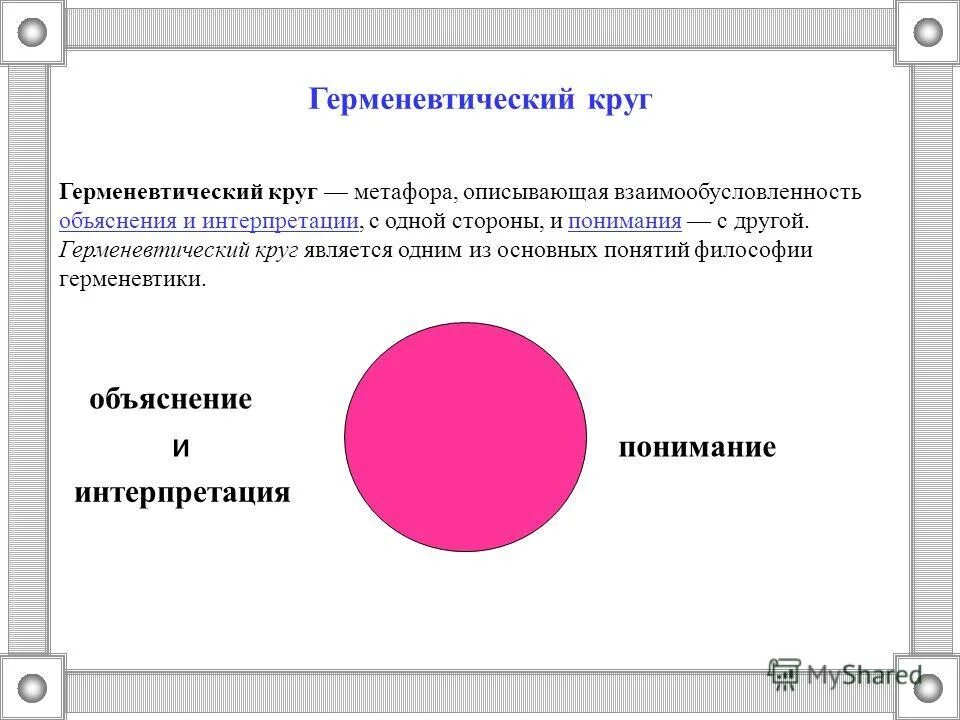 Герменевтический круг

Герменевтический круг — метафора, описывающая взаимообусловленность объяснения и интерпретации, с одной стороны, и понимания — с другой. Герменевтический круг является одним из основных понятий философии герменевтики.

объяснение
и
интерпретация

понимание

MyShared